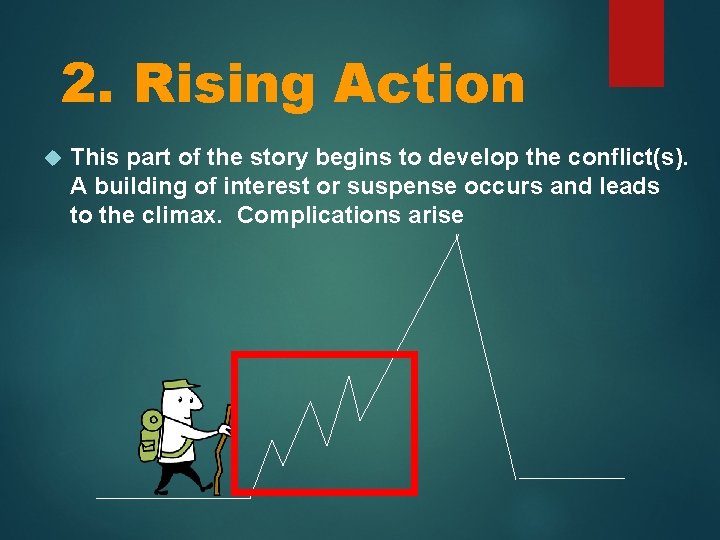 2. Rising Action

This part of the story begins to develop the conflict(s). A building of interest or suspense occurs and leads to the climax. Complications arise